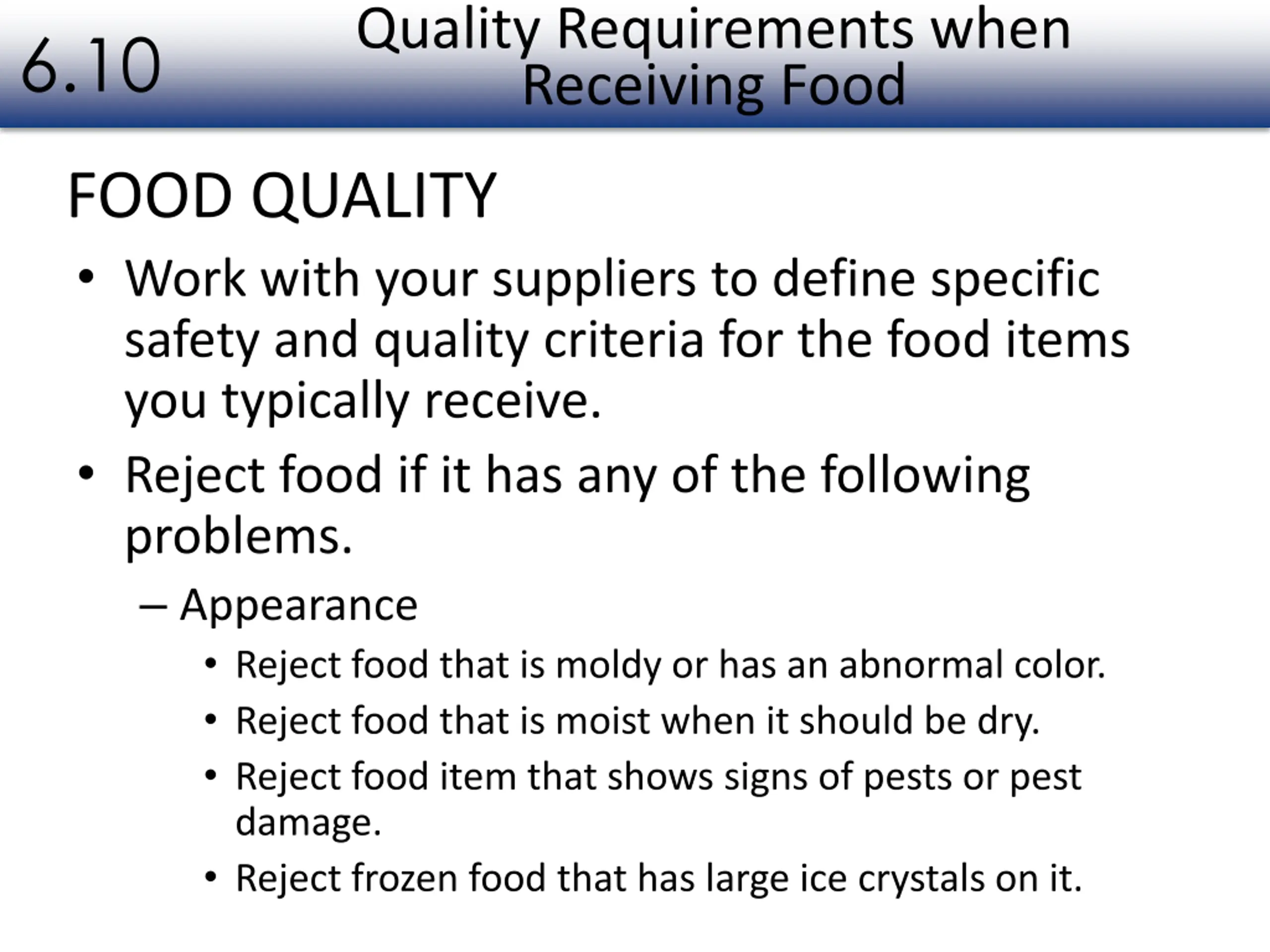 6.10 Quality Requirements when Receiving Food

FOOD QUALITY

• Work with your suppliers to define specific safety and quality criteria for the food items you typically receive.

• Reject food if it has any of the following problems.

– Appearance

• Reject food that is moldy or has an abnormal color.

• Reject food that is moist when it should be dry.

• Reject food item that shows signs of pests or pest damage.

• Reject frozen food that has large ice crystals on it.